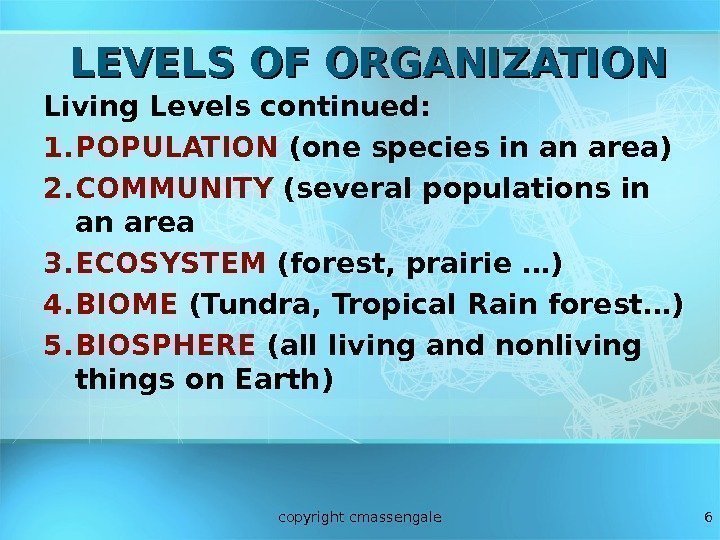 LEVELS OF ORGANIZATION

Living Levels continued:

1. POPULATION (one species in an area)

2. COMMUNITY (several populations in an area

3. ECOSYSTEM (forest, prairie …)

4. BIOME (Tundra, Tropical Rain forest…)

5. BIOSPHERE (all living and nonliving things on Earth)

copyright cmassengale

6